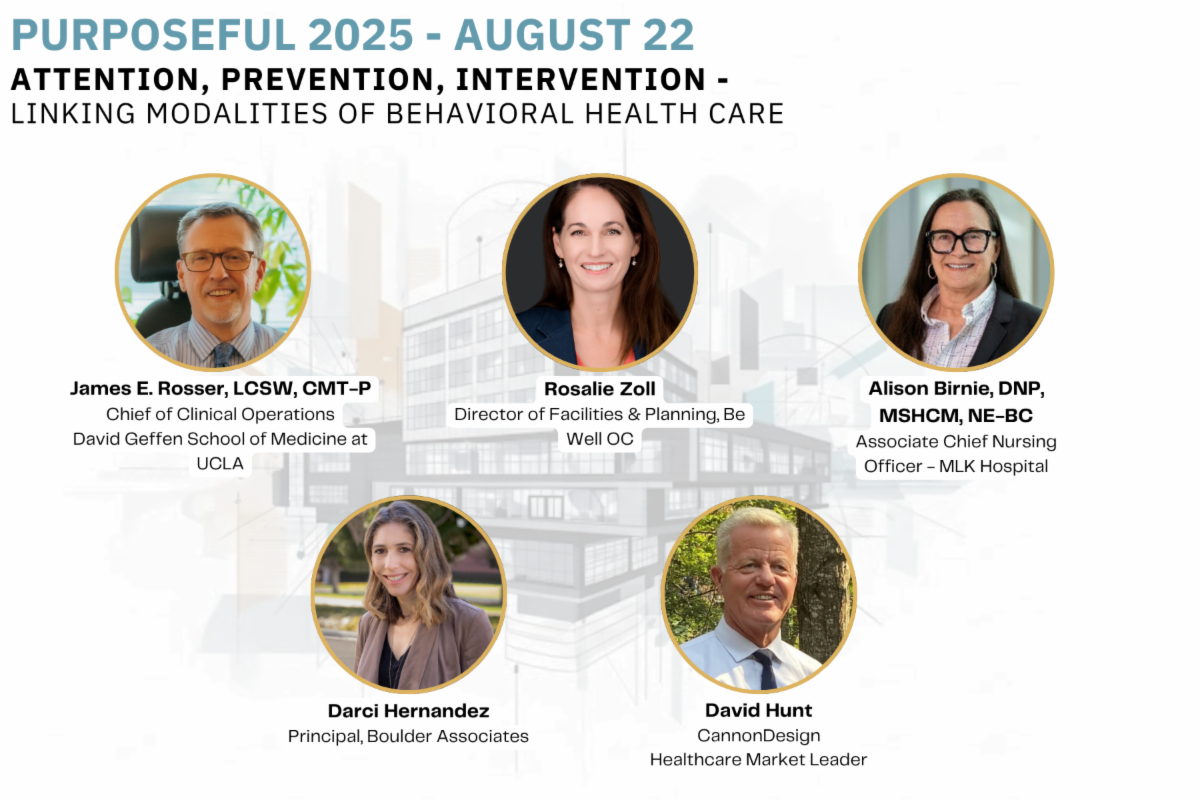 PURPOSEFUL 2025 - AUGUST 22

ATTENTION, PREVENTION, INTERVENTION -
LINKING MODALITIES OF BEHAVIORAL HEALTH CARE

James E. Rosser, LCSW, CMT-P
Chief of Clinical Operations
David Geffen School of Medicine at UCLA

Rosalie Zoll
Director of Facilities & Planning, Be Well OC

Alison Birnie, DNP, MSHCM, NE-BC
Associate Chief Nursing Officer - MLK Hospital

Darci Hernandez
Principal, Boulder Associates

David Hunt
CannonDesign
Healthcare Market Leader